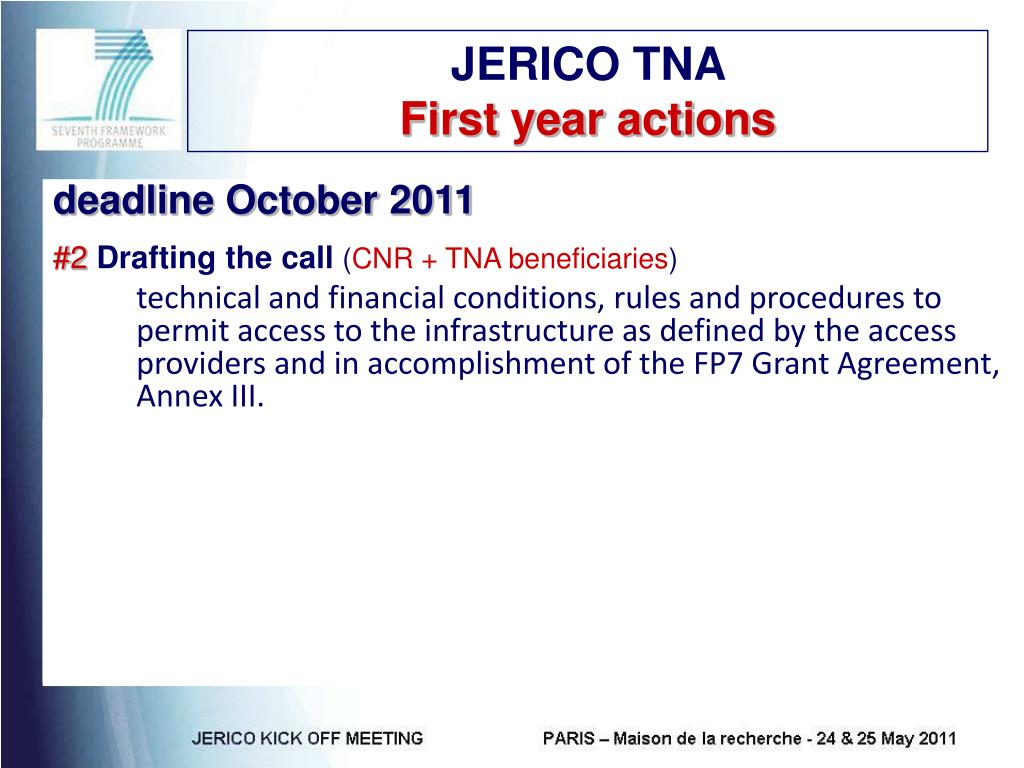 SEVENTH FRAMEWORK PROGRAMME

JERICO TNA
First year actions

deadline October 2011

#2 Drafting the call (CNR + TNA beneficiaries)

technical and financial conditions, rules and procedures to permit access to the infrastructure as defined by the access providers and in accomplishment of the FP7 Grant Agreement, Annex III.

JERICO KICK OFF MEETING

PARIS – Maison de la recherche - 24 & 25 May 2011